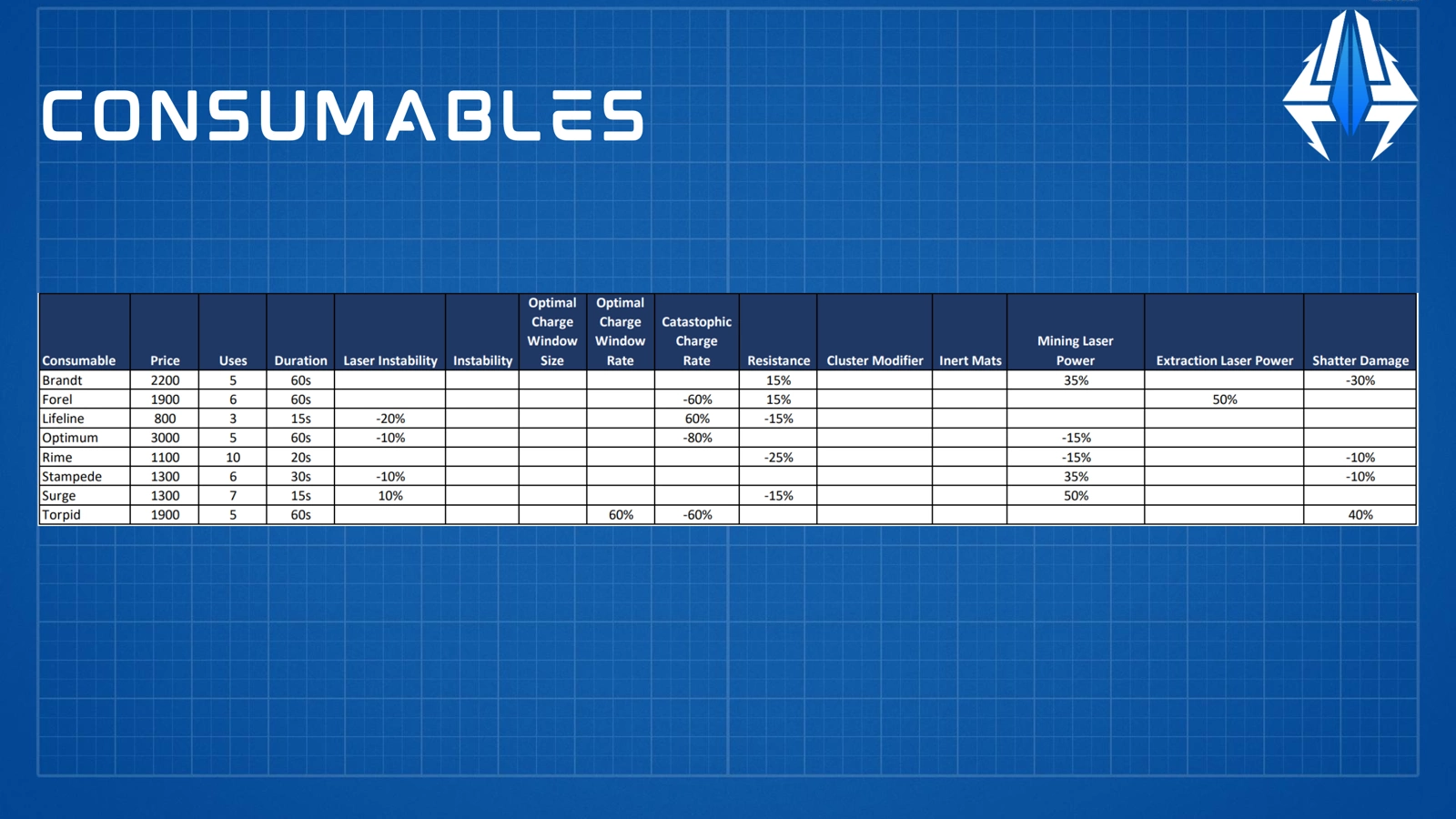 CONSUMABLES

| Consumable | Price | Uses | Duration | Laser Instability | Instability | Optimal Charge Window Size | Optimal Charge Window Rate | Catastophic Charge Rate | Resistance | Cluster Modifier | Inert Mats | Mining Laser Power | Extraction Laser Power | Shatter Damage |
|---|---|---|---|---|---|---|---|---|---|---|---|---|---|---|
| Brandt | 2200 | 5 | 60s | | | | | | 15% | | | 35% | | -30% |
| Forel | 1900 | 6 | 60s | | | | | -60% | 15% | | | | 50% | |
| Lifeline | 800 | 3 | 15s | -20% | | | | 60% | -15% | | | | | |
| Optimum | 3000 | 5 | 60s | -10% | | | | -80% | | | | -15% | | |
| Rime | 1100 | 10 | 20s | | | | | | -25% | | | -15% | | -10% |
| Stampede | 1300 | 6 | 30s | -10% | | | | | | | | 35% | | -10% |
| Surge | 1300 | 7 | 15s | 10% | | | | | -15% | | | 50% | | |
| Torpid | 1900 | 5 | 60s | | | | 60% | -60% | | | | | | 40% |